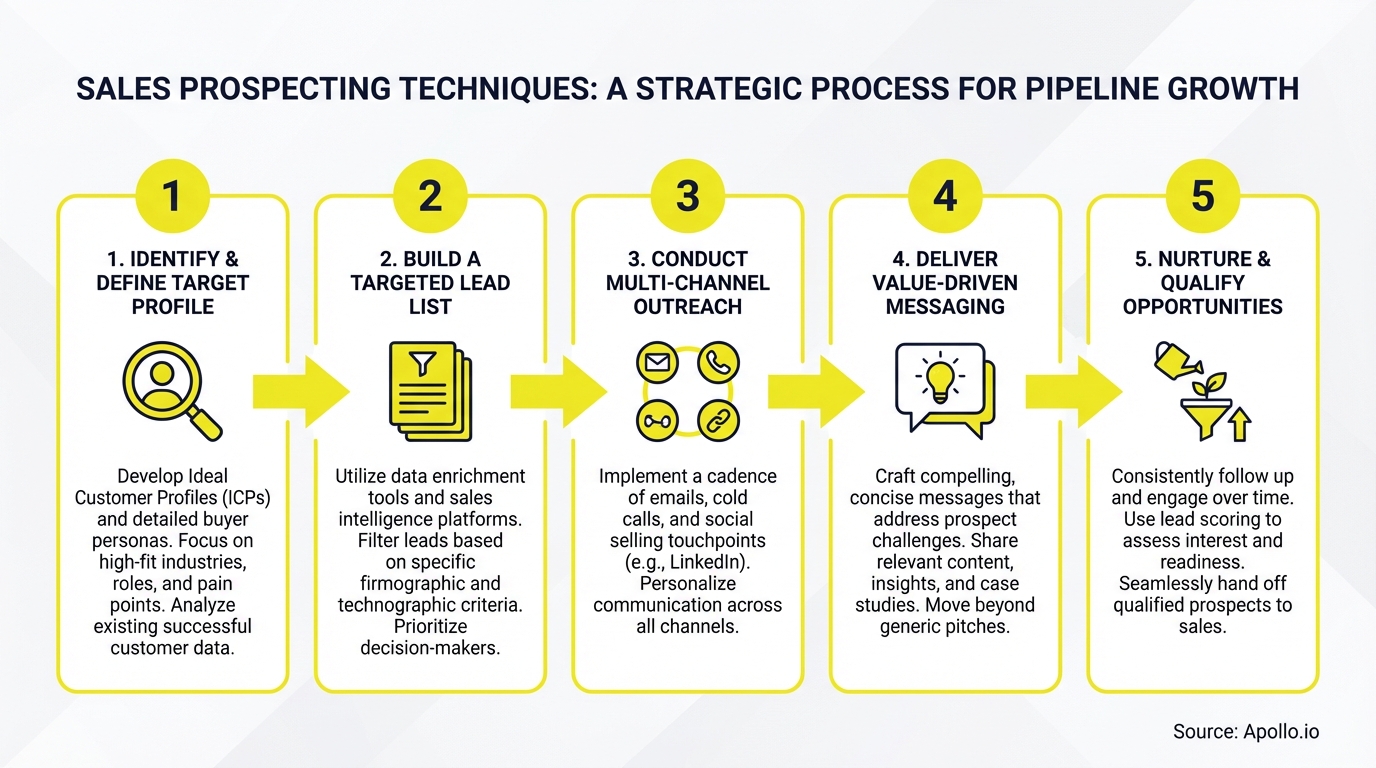 SALES PROSPECTING TECHNIQUES: A STRATEGIC PROCESS FOR PIPELINE GROWTH

1

1. IDENTIFY & DEFINE TARGET PROFILE

Develop Ideal Customer Profiles (ICPs) and detailed buyer personas. Focus on high-fit industries, roles, and pain points. Analyze existing successful customer data.

2

2. BUILD A TARGETED LEAD LIST

Utilize data enrichment tools and sales intelligence platforms. Filter leads based on specific firmographic and technographic criteria. Prioritize decision-makers.

3

3. CONDUCT MULTI-CHANNEL OUTREACH

Implement a cadence of emails, cold calls, and social selling touchpoints (e.g., LinkedIn). Personalize communication across all channels.

4

4. DELIVER VALUE-DRIVEN MESSAGING

Craft compelling, concise messages that address prospect challenges. Share relevant content, insights, and case studies. Move beyond generic pitches.

5

5. NURTURE & QUALIFY OPPORTUNITIES

Consistently follow up and engage over time. Use lead scoring to assess interest and readiness. Seamlessly hand off qualified prospects to sales.

Source: Apollo.io